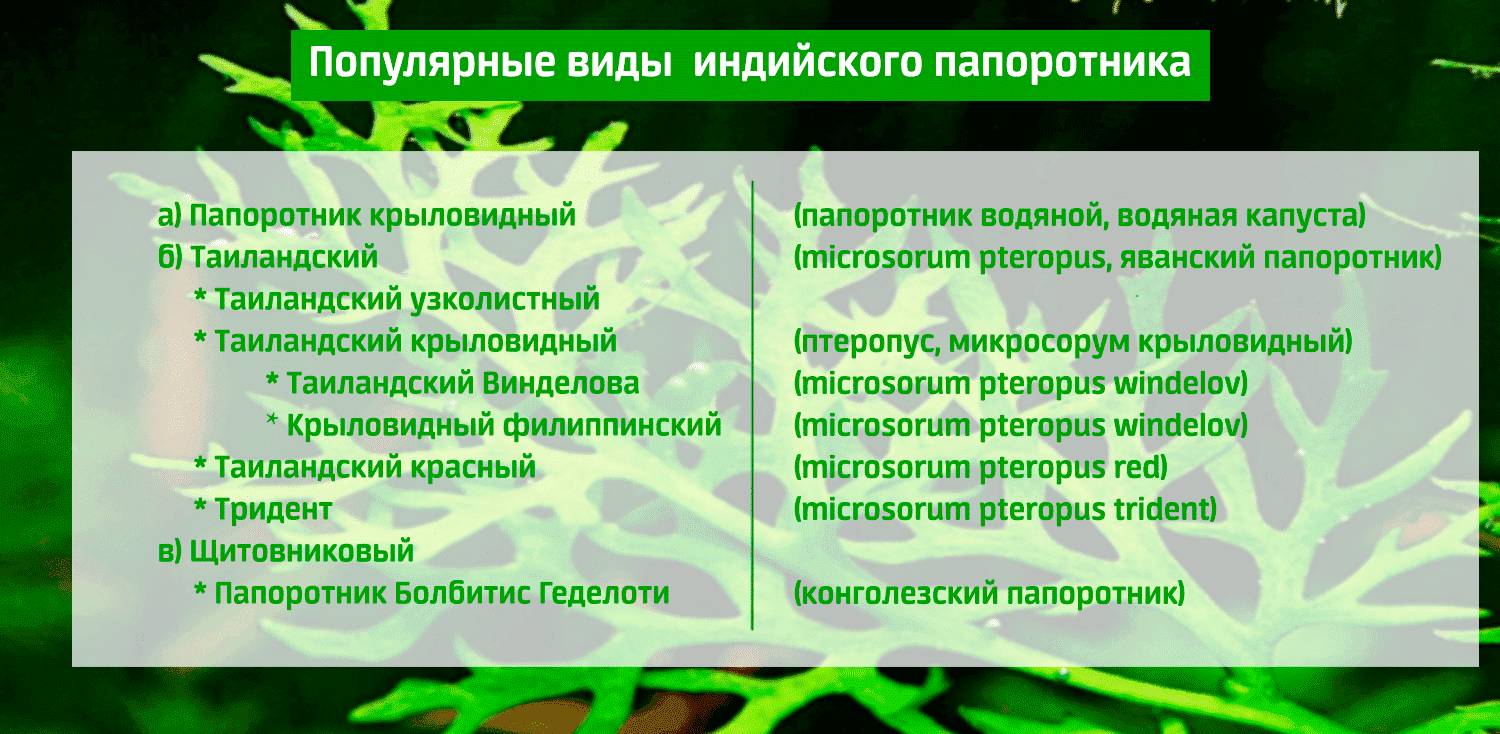 Популярные виды индийского папоротника

а) Папоротник крыловидный
б) Таиландский
* Таиландский узколистный
* Таиландский крыловидный
* Таиландский Винделова
* Крыловидный филиппинский
* Таиландский красный
* Тридент
в) Щитовниковый
* Папоротник Болбитис Геделоти

(папоротник водяной, водяная капуста)
(microsorum pteropus, яванский папоротник)
(птеропус, микросорум крыловидный)
(microsorum pteropus windelov)
(microsorum pteropus windelov)
(microsorum pteropus red)
(microsorum pteropus trident)
(конголезский папоротник)